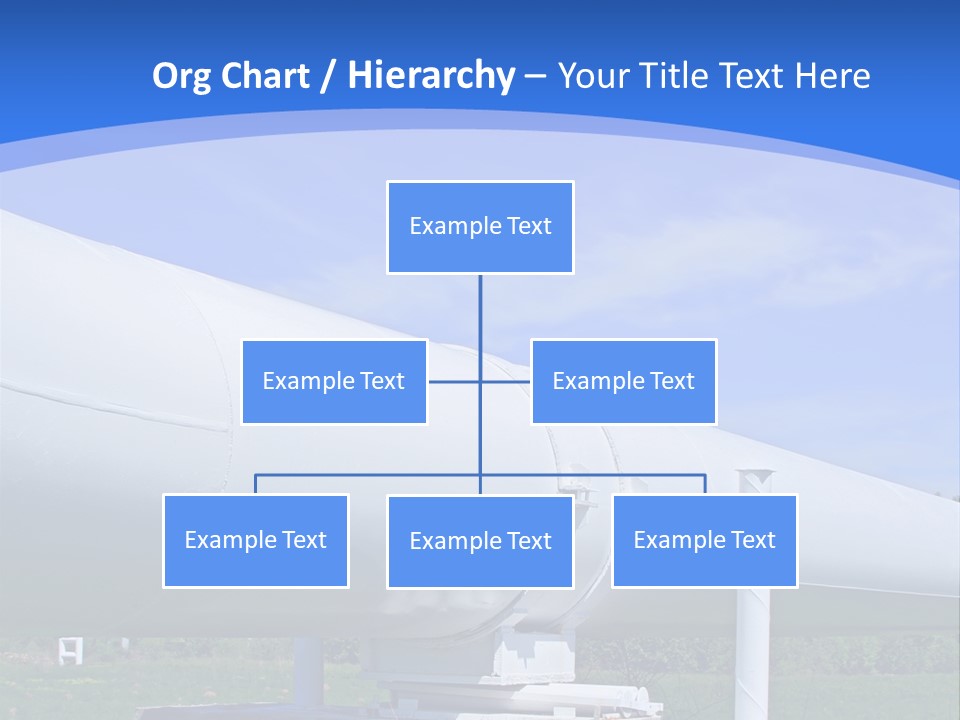 Org Chart / Hierarchy – Your Title Text Here

Example Text

Example Text

Example Text

Example Text

Example Text

Example Text